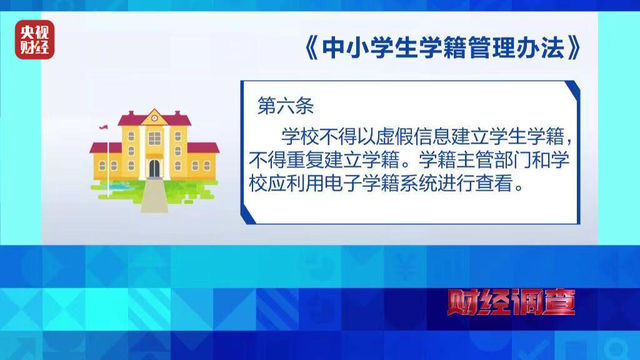 央视财经

《中小学生学籍管理办法》

第六条

学校不得以虚假信息建立学生学籍，不得重复建立学籍。学籍主管部门和学校应利用电子学籍系统进行查看。

财经调查